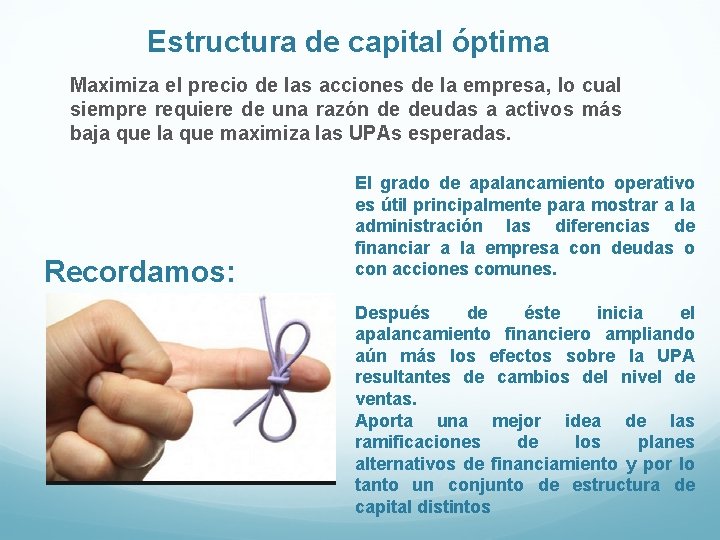 Estructura de capital óptima

Maximiza el precio de las acciones de la empresa, lo cual siempre requiere de una razón de deudas a activos más baja que la que maximiza las UPAs esperadas.

Recordamos:

El grado de apalancamiento operativo es útil principalmente para mostrar a la administración las diferencias de financiar a la empresa con deudas o con acciones comunes.

Después de éste inicia el apalancamiento financiero ampliando aún más los efectos sobre la UPA resultantes de cambios del nivel de ventas.
Aporta una mejor idea de las ramificaciones de los planes alternativos de financiamiento y por lo tanto un conjunto de estructura de capital distintos